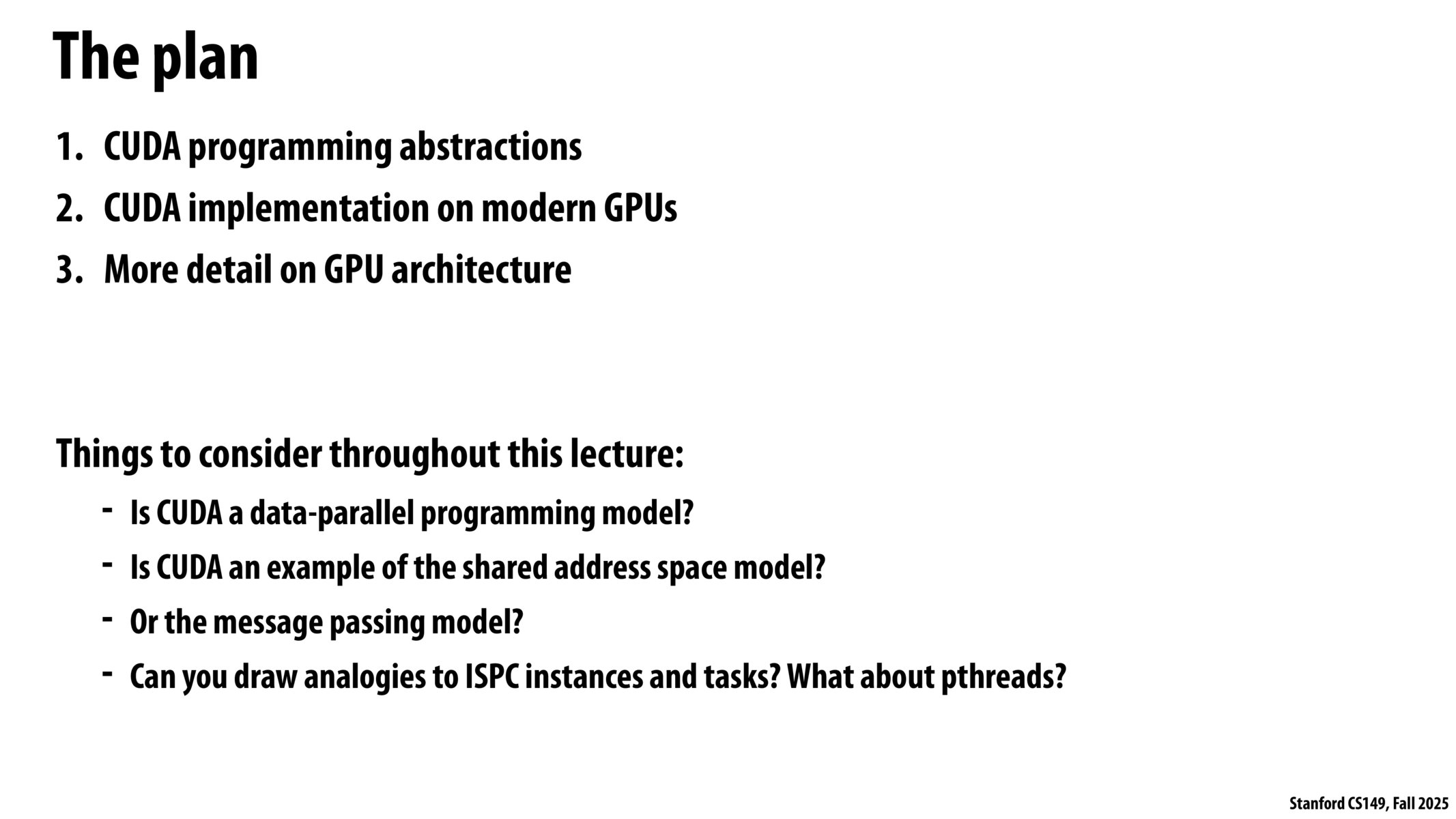 The plan

1. CUDA programming abstractions
2. CUDA implementation on modern GPUs
3. More detail on GPU architecture

Things to consider throughout this lecture:

- Is CUDA a data-parallel programming model?
- Is CUDA an example of the shared address space model?
- Or the message passing model?
- Can you draw analogies to ISPC instances and tasks? What about pthreads?

Stanford CS149, Fall 2025